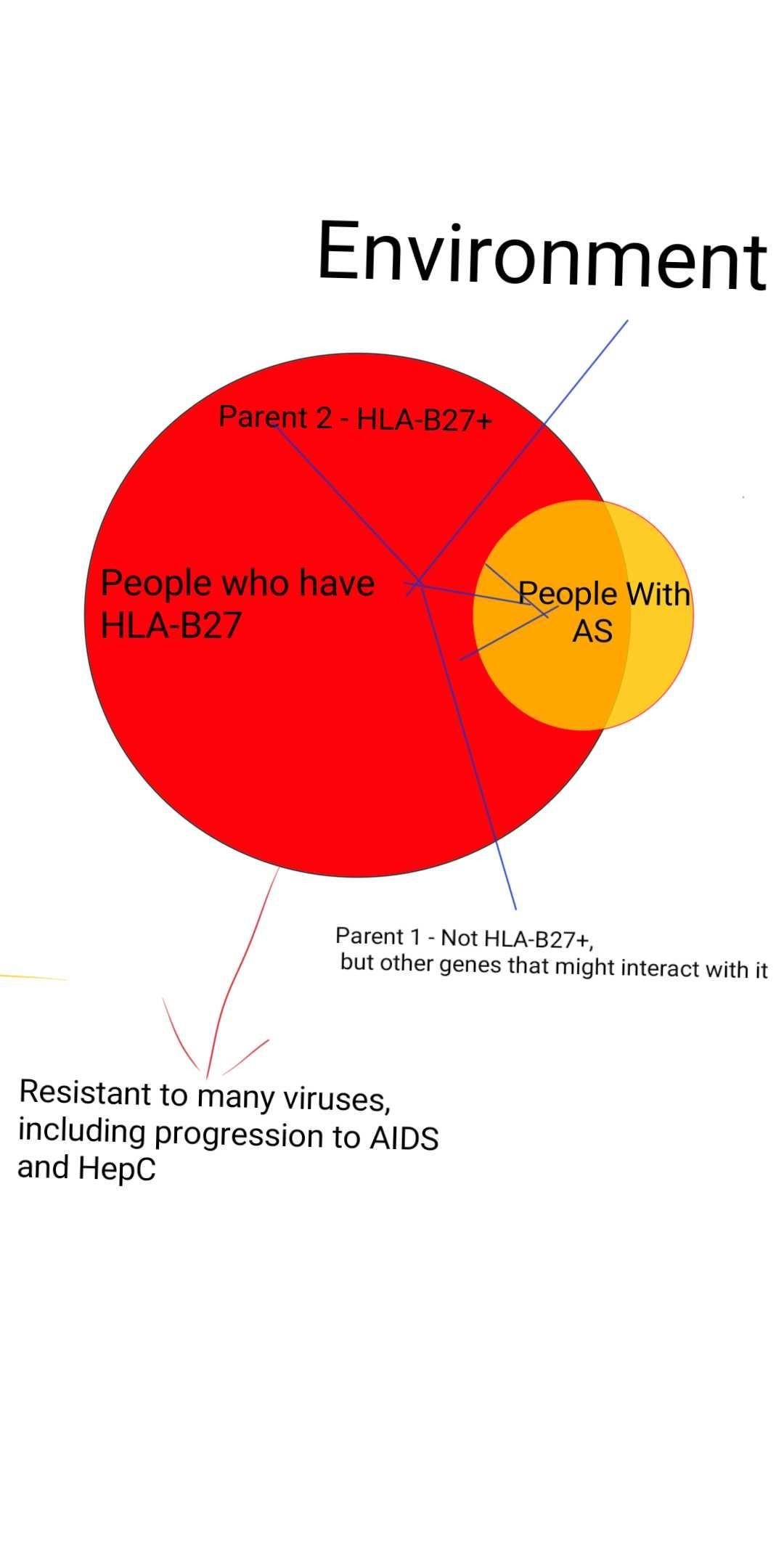 Environment

Parent 2 - HLA-B27+

People who have HLA-B27

People With AS

Parent 1 - Not HLA-B27+, but other genes that might interact with it

Resistant to many viruses, including progression to AIDS and HepC